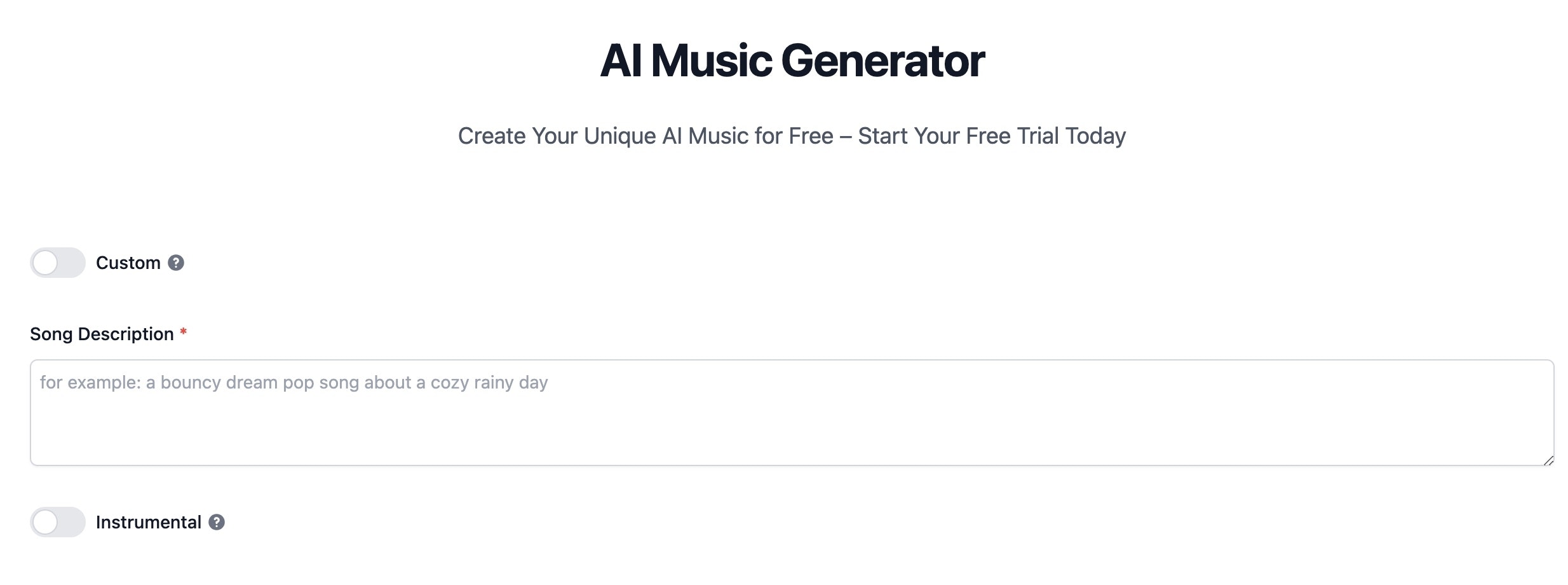 AI Music Generator

Create Your Unique AI Music for Free – Start Your Free Trial Today

Custom ?

Song Description *

for example: a bouncy dream pop song about a cozy rainy day

Instrumental ?